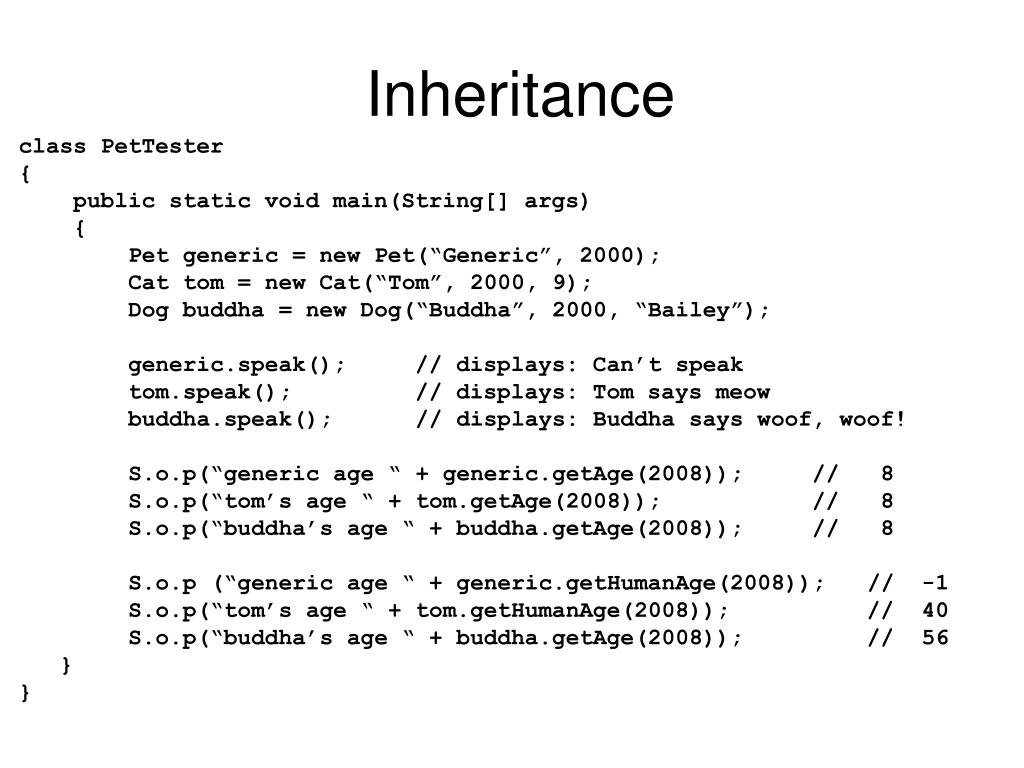 Inheritance

class PetTester
{
    public static void main(String[] args)
    {
        Pet generic = new Pet(“Generic”, 2000);
        Cat tom = new Cat(“Tom”, 2000, 9);
        Dog buddha = new Dog(“Buddha”, 2000, “Bailey”);

        generic.speak();     // displays: Can’t speak
        tom.speak();         // displays: Tom says meow
        buddha.speak();      // displays: Buddha says woof, woof!

        S.o.p(“generic age “ + generic.getAge(2008));     //   8
        S.o.p(“tom’s age “ + tom.getAge(2008));           //   8
        S.o.p(“buddha’s age “ + buddha.getAge(2008));     //   8

        S.o.p (“generic age “ + generic.getHumanAge(2008));   //  -1
        S.o.p(“tom’s age “ + tom.getHumanAge(2008));          //  40
        S.o.p(“buddha’s age “ + buddha.getAge(2008));         //  56
    }
}